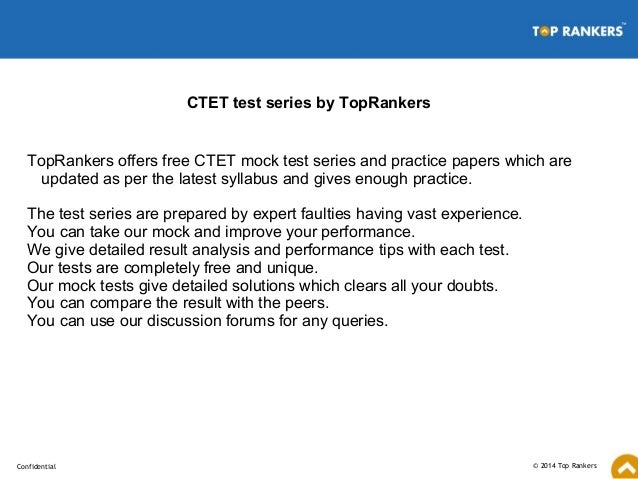 TOP RANKERS™

CTET test series by TopRankers

TopRankers offers free CTET mock test series and practice papers which are updated as per the latest syllabus and gives enough practice.

The test series are prepared by expert faulties having vast experience.
You can take our mock and improve your performance.
We give detailed result analysis and performance tips with each test.
Our tests are completely free and unique.
Our mock tests give detailed solutions which clears all your doubts.
You can compare the result with the peers.
You can use our discussion forums for any queries.

Confidential

© 2014 Top Rankers